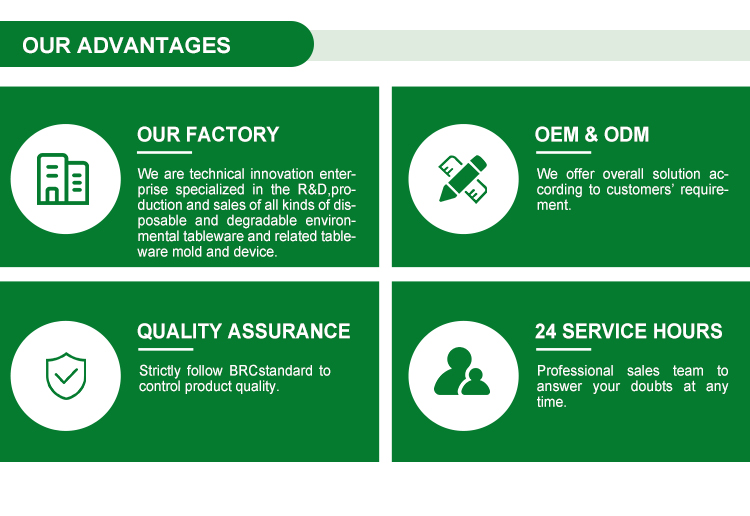 OUR ADVANTAGES

OUR FACTORY

We are technical innovation enterprise specialized in the R&D,production and sales of all kinds of disposable and degradable environmental tableware and related tableware mold and device.

OEM & ODM

We offer overall solution according to customers' requirement.

QUALITY ASSURANCE

Strictly follow BRCstandard to control product quality.

24 SERVICE HOURS

Professional sales team to answer your doubts at any time.